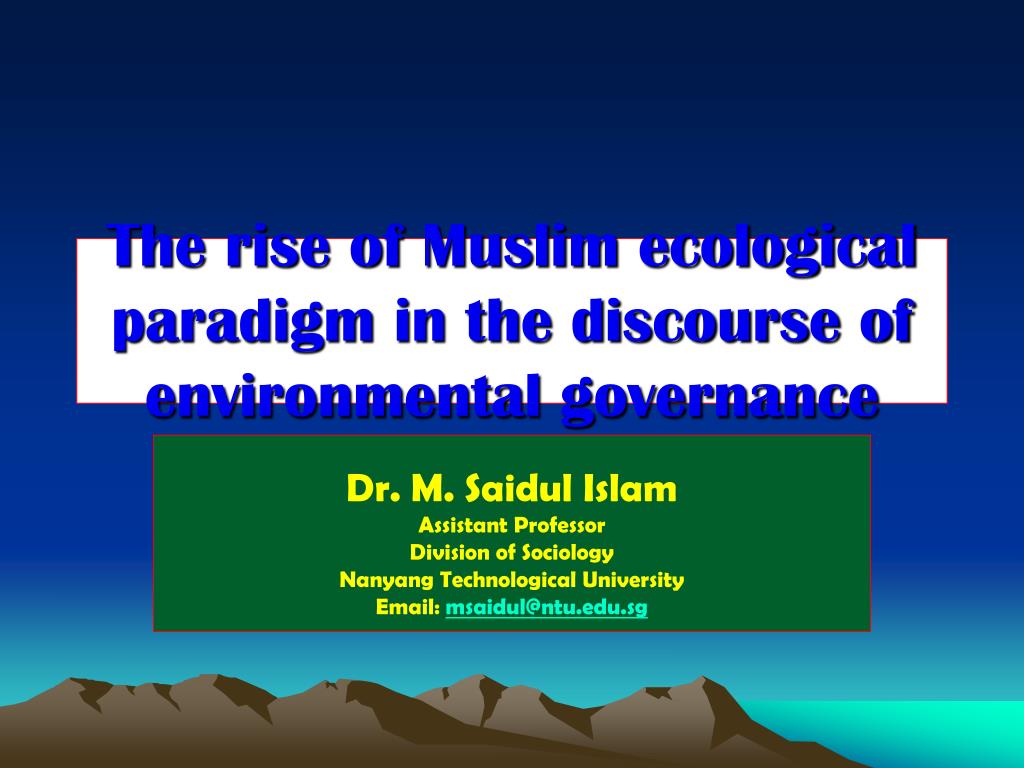 The rise of Muslim ecological paradigm in the discourse of environmental governance

Dr. M. Saidul Islam
Assistant Professor
Division of Sociology
Nanyang Technological University
Email: msaidul@ntu.edu.sg